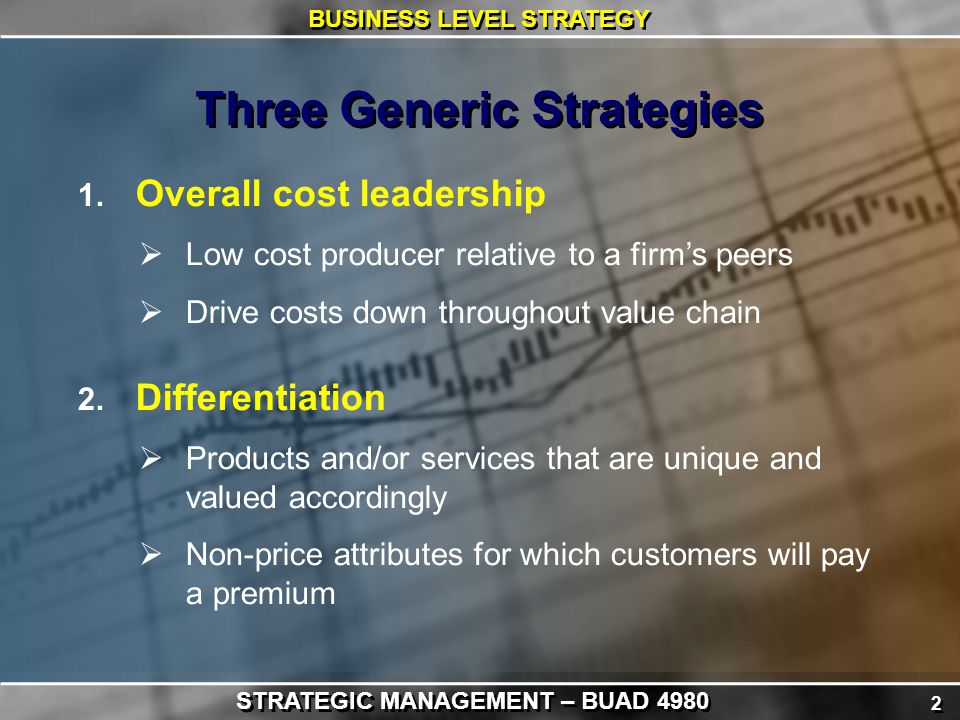 BUSINESS LEVEL STRATEGY

Three Generic Strategies

1. Overall cost leadership

➢ Low cost producer relative to a firm's peers

➢ Drive costs down throughout value chain

2. Differentiation

➢ Products and/or services that are unique and valued accordingly

➢ Non-price attributes for which customers will pay a premium

STRATEGIC MANAGEMENT – BUAD 4980

2